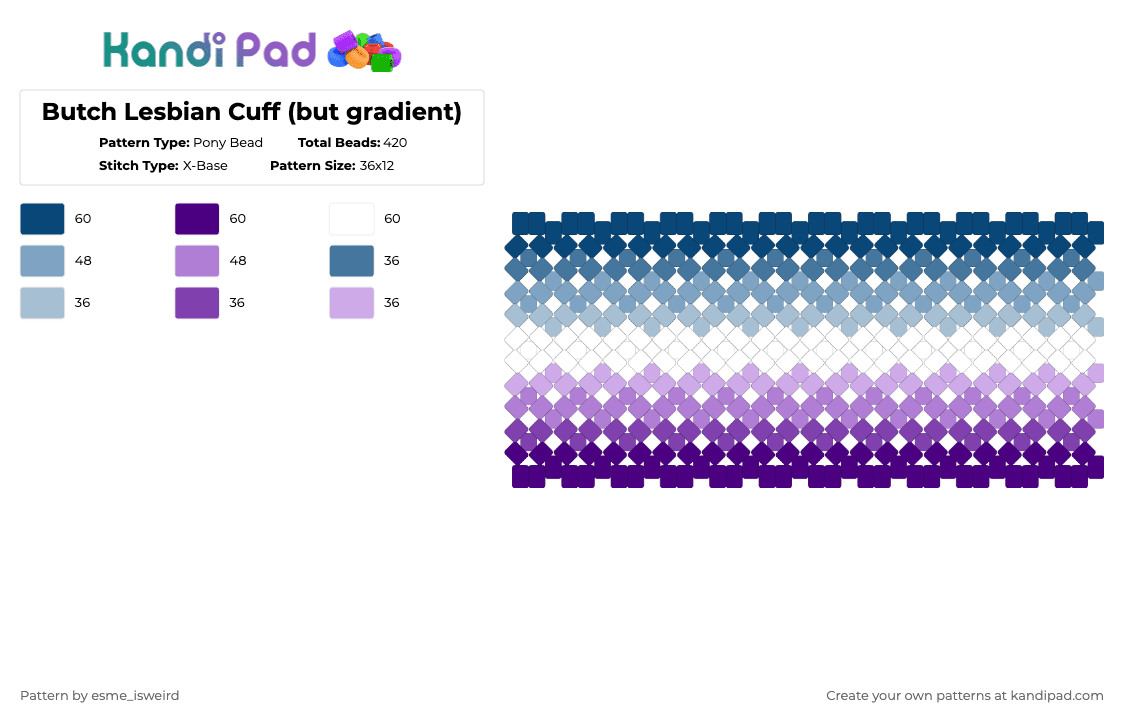 Kandi Pad

Butch Lesbian Cuff (but gradient)

Pattern Type: Pony Bead Total Beads: 420
Stitch Type: X-Base Pattern Size: 36x12

60 60 60
48 48 36
36 36 36

Pattern by esme_isweird

Create your own patterns at kandipad.com